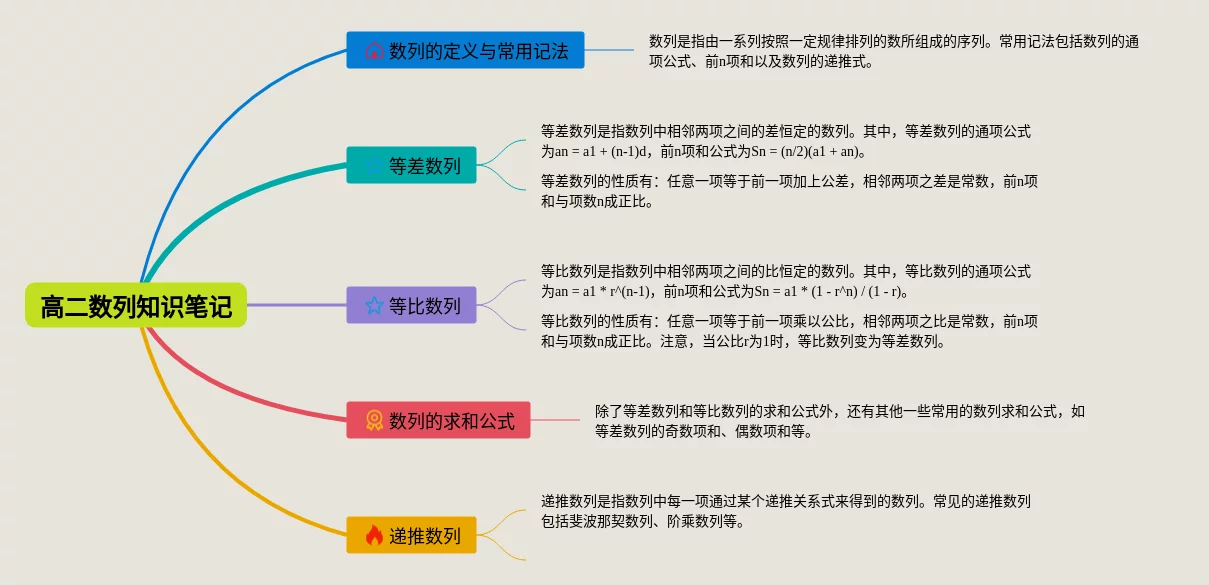 高二数列知识笔记

数列的定义与常用记法

数列是指由一系列按照一定规律排列的数所组成的序列。常用记法包括数列的通项公式、前n项和以及数列的递推式。

等差数列

等差数列是指数列中相邻两项之间的差恒定的数列。其中，等差数列的通项公式为an = a1 + (n-1)d，前n项和公式为Sn = (n/2)(a1 + an)。

等差数列的性质有：任意一项等于前一项加上公差，相邻两项之差是常数，前n项和与项数n成正比。

等比数列

等比数列是指数列中相邻两项之间的比恒定的数列。其中，等比数列的通项公式为an = a1 * r^(n-1)，前n项和公式为Sn = a1 * (1 - r^n) / (1 - r)。

等比数列的性质有：任意一项等于前一项乘以公比，相邻两项之比是常数，前n项和与项数n成正比。注意，当公比r为1时，等比数列变为等差数列。

数列的求和公式

除了等差数列和等比数列的求和公式外，还有其他一些常用的数列求和公式，如等差数列的奇数项和、偶数项和等。

递推数列

递推数列是指数列中每一项通过某个递推关系式来得到的数列。常见的递推数列包括斐波那契数列、阶乘数列等。